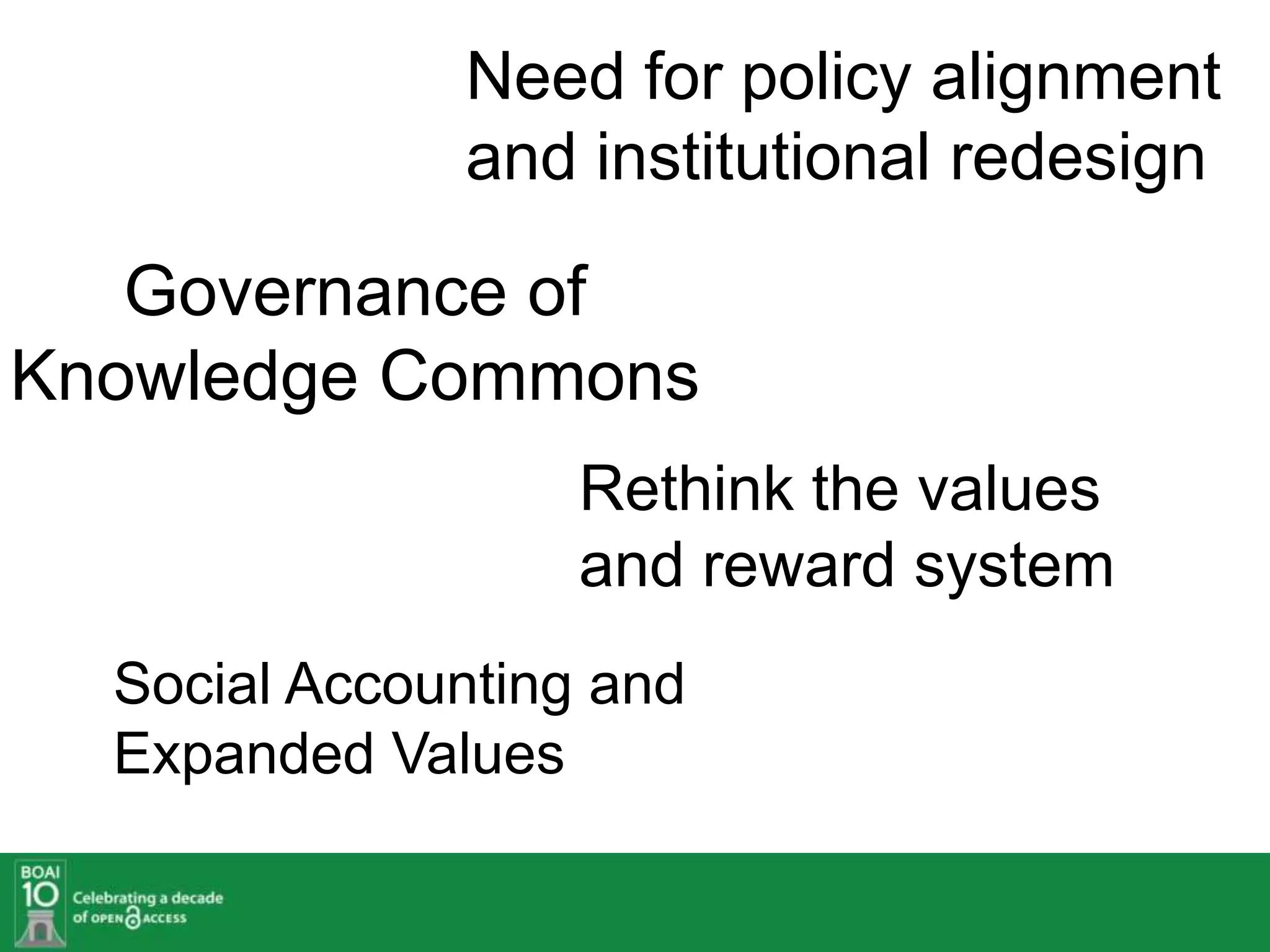 Need for policy alignment and institutional redesign

Governance of Knowledge Commons

Rethink the values and reward system

Social Accounting and Expanded Values

BOAI 10 Celebrating a decade of OPEN ACCESS